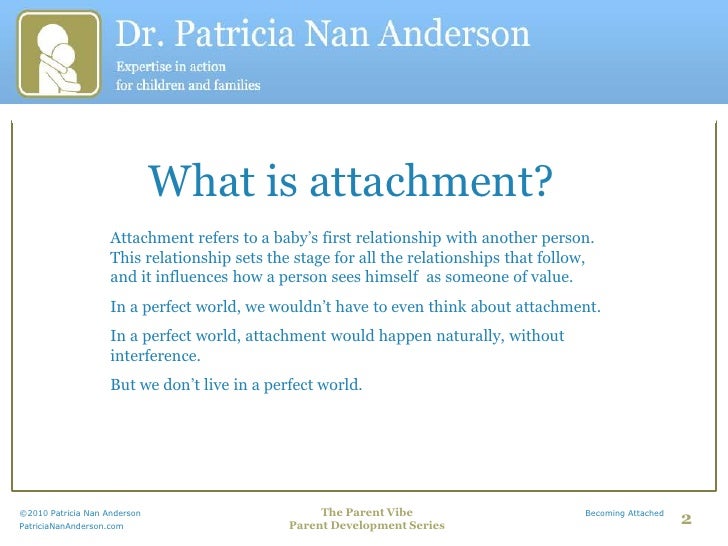 Dr. Patricia Nan Anderson
Expertise in action
for children and families

What is attachment?

Attachment refers to a baby's first relationship with another person. This relationship sets the stage for all the relationships that follow, and it influences how a person sees himself as someone of value.

In a perfect world, we wouldn't have to even think about attachment.

In a perfect world, attachment would happen naturally, without interference.

But we don't live in a perfect world.

©2010 Patricia Nan Anderson
PatriciaNanAnderson.com

The Parent Vibe
Parent Development Series

Becoming Attached

2